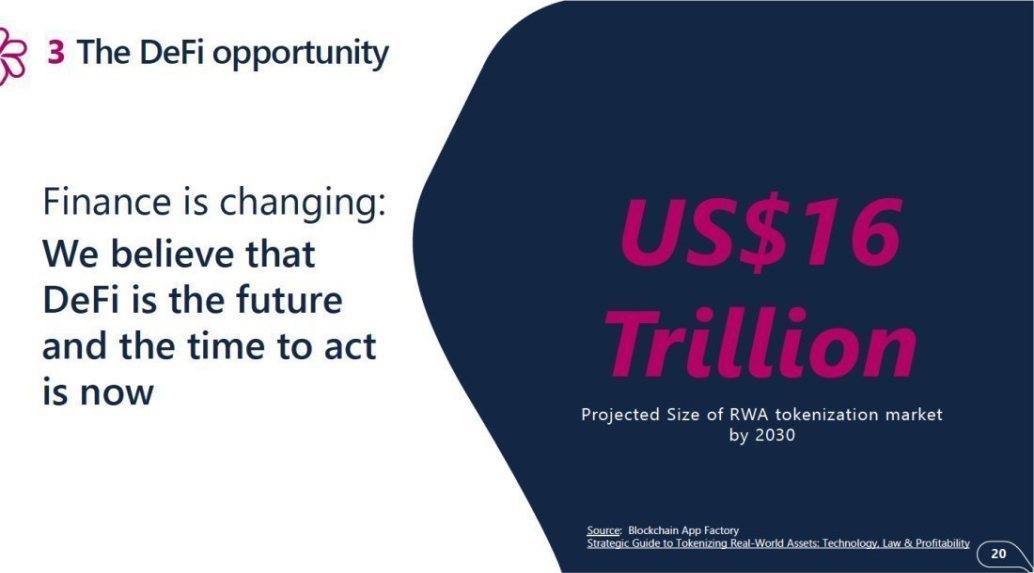 3 The DeFi opportunity

Finance is changing:
We believe that DeFi is the future and the time to act is now

US$16 Trillion

Projected Size of RWA tokenization market by 2030

Source: Blockchain App Factory
Strategic Guide to Tokenizing Real-World Assets: Technology, Law & Profitability

20